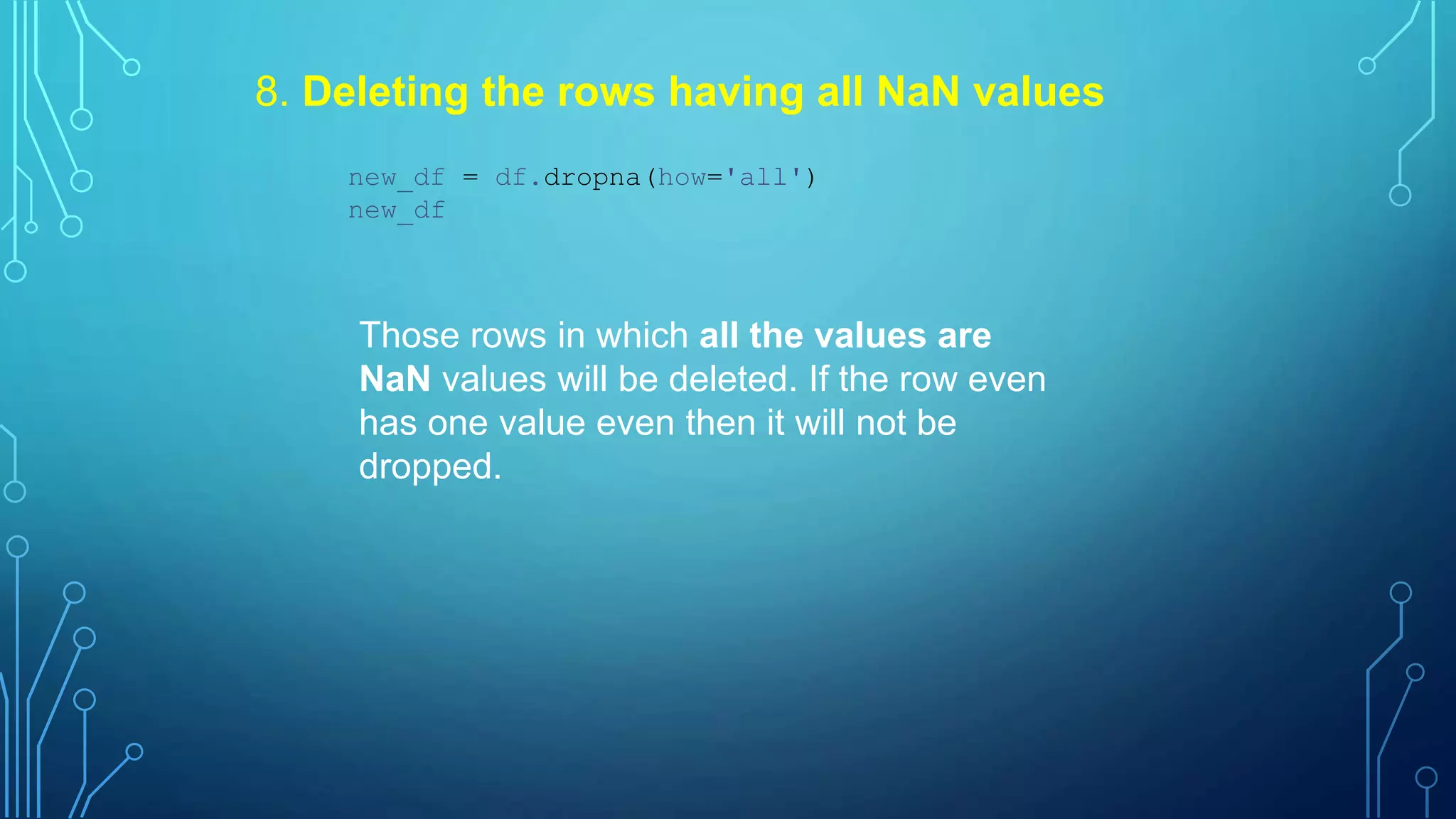 8. Deleting the rows having all NaN values

new_df = df.dropna(how='all')
new_df

Those rows in which all the values are NaN values will be deleted. If the row even has one value even then it will not be dropped.